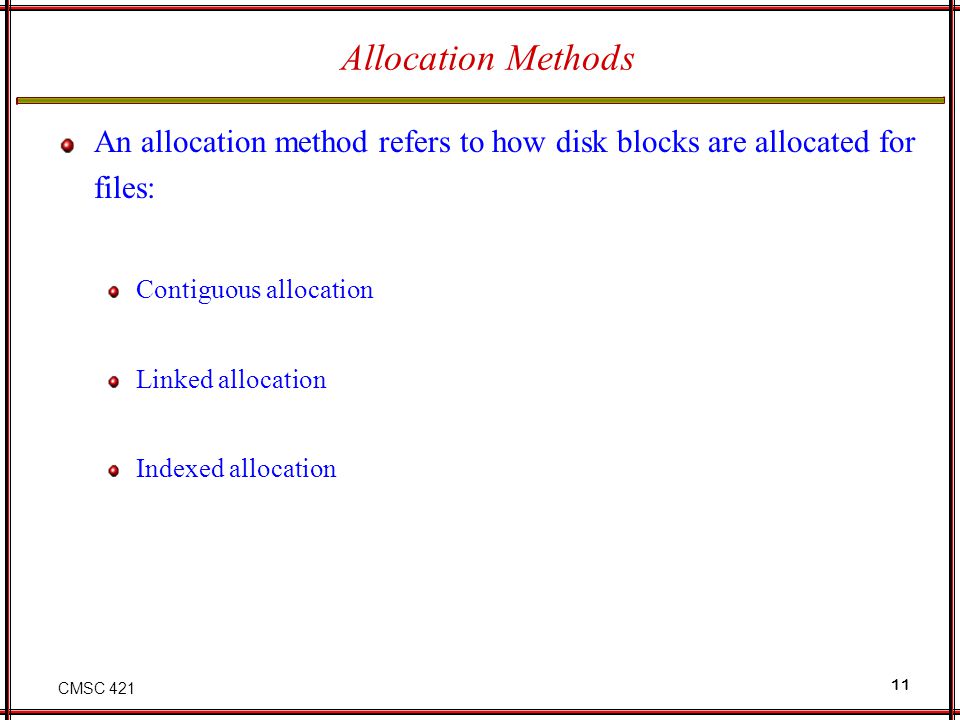 Allocation Methods

An allocation method refers to how disk blocks are allocated for files:

Contiguous allocation

Linked allocation

Indexed allocation

CMSC 421

11